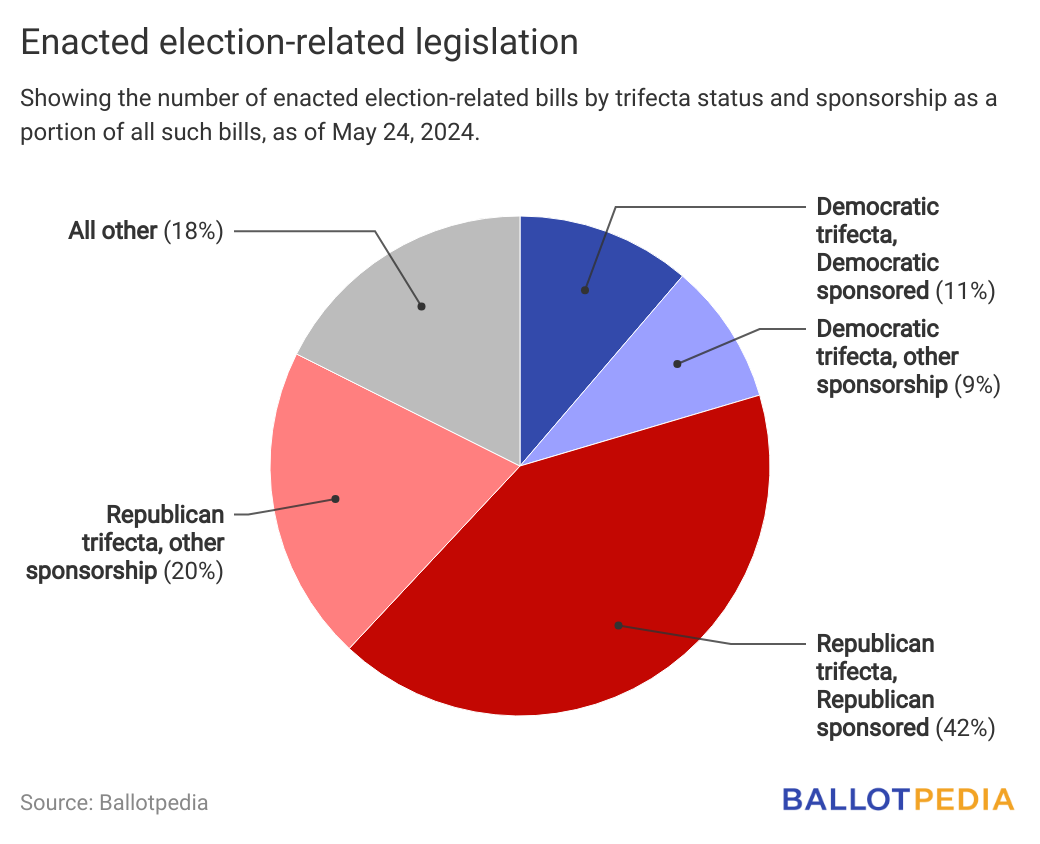 Enacted election-related legislation

Showing the number of enacted election-related bills by trifecta status and sponsorship as a portion of all such bills, as of May 24, 2024.

All other (18%)

Democratic trifecta, Democratic sponsored (11%)

Democratic trifecta, other sponsorship (9%)

Republican trifecta, other sponsorship (20%)

Republican trifecta, Republican sponsored (42%)

Source: Ballotpedia

BALLOTPEDIA